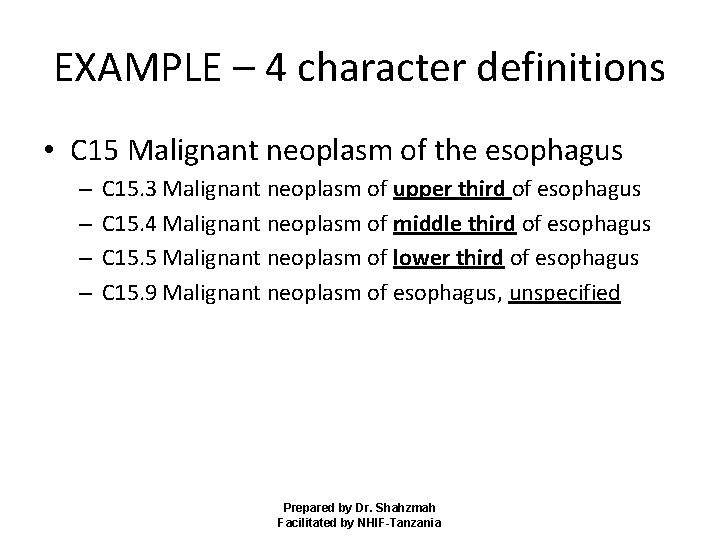 EXAMPLE – 4 character definitions

• C15 Malignant neoplasm of the esophagus
– C15.3 Malignant neoplasm of upper third of esophagus
– C15.4 Malignant neoplasm of middle third of esophagus
– C15.5 Malignant neoplasm of lower third of esophagus
– C15.9 Malignant neoplasm of esophagus, unspecified

Prepared by Dr. Shahzmah
Facilitated by NHIF-Tanzania